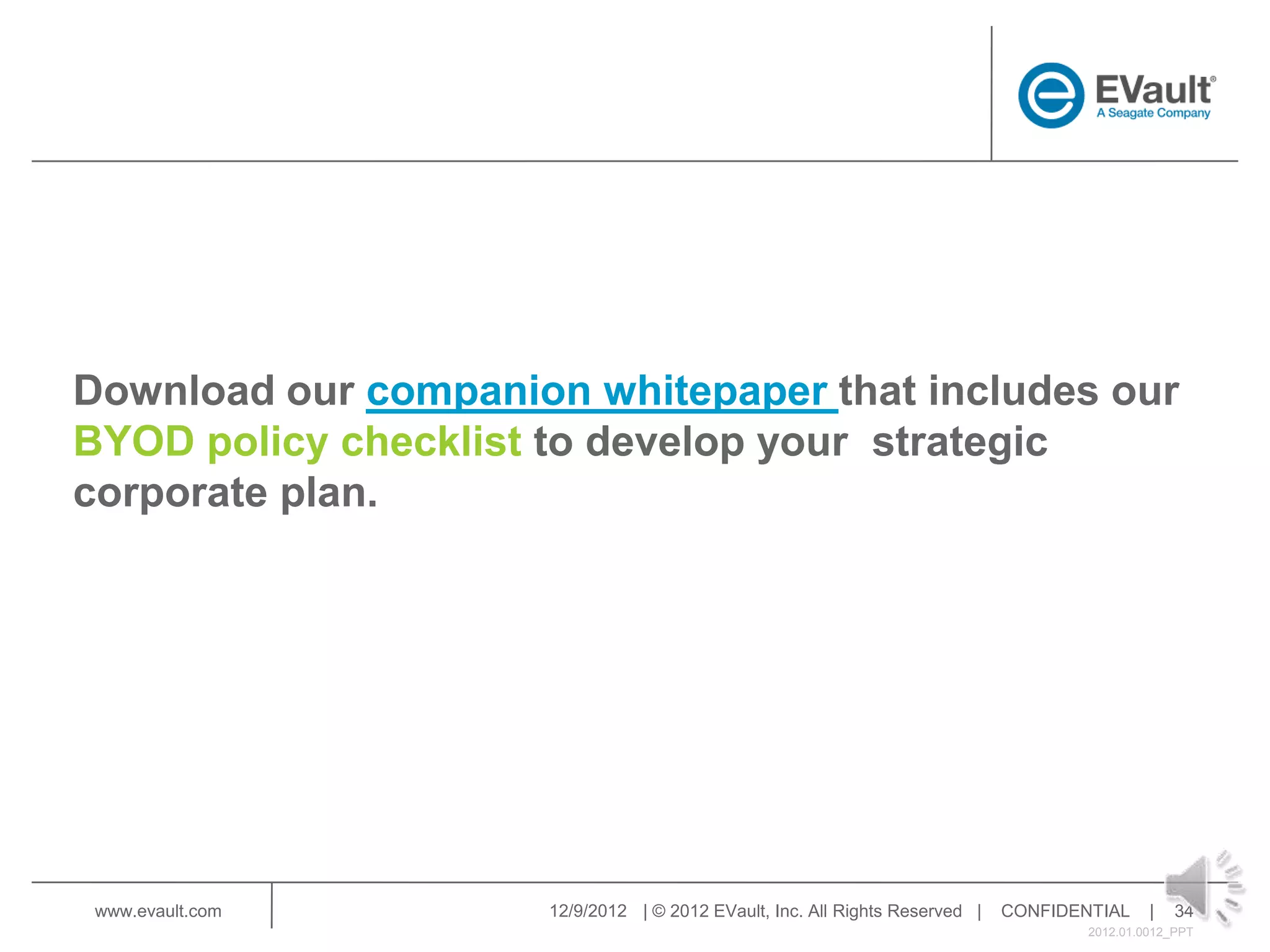 EVault®
A Seagate Company

Download our companion whitepaper that includes our BYOD policy checklist to develop your strategic corporate plan.

www.evault.com

12/9/2012 | © 2012 EVault, Inc. All Rights Reserved | CONFIDENTIAL | 34
2012.01.0012_PPT